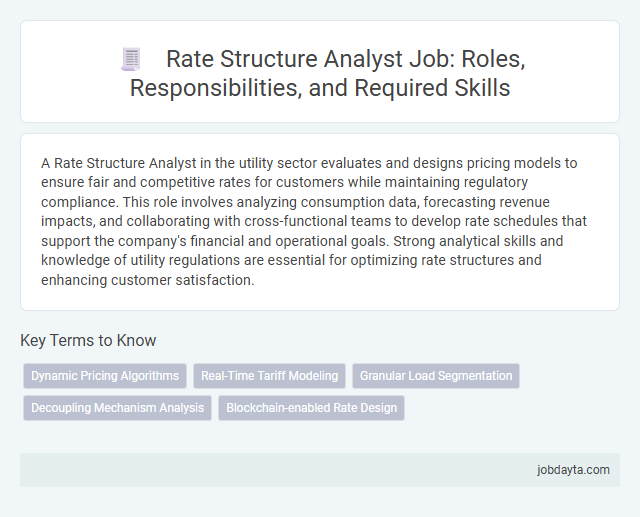 Rate Structure Analyst Job: Roles, Responsibilities, and Required Skills

A Rate Structure Analyst in the utility sector evaluates and designs pricing models to ensure fair and competitive rates for customers while maintaining regulatory compliance. This role involves analyzing consumption data, forecasting revenue impacts, and collaborating with cross-functional teams to develop rate schedules that support the company's financial and operational goals. Strong analytical skills and knowledge of utility regulations are essential for optimizing rate structures and enhancing customer satisfaction.

Key Terms to Know

Dynamic Pricing Algorithms
Real-Time Tariff Modeling
Granular Load Segmentation
Decoupling Mechanism Analysis
Blockchain-enabled Rate Design

jobdayta.com